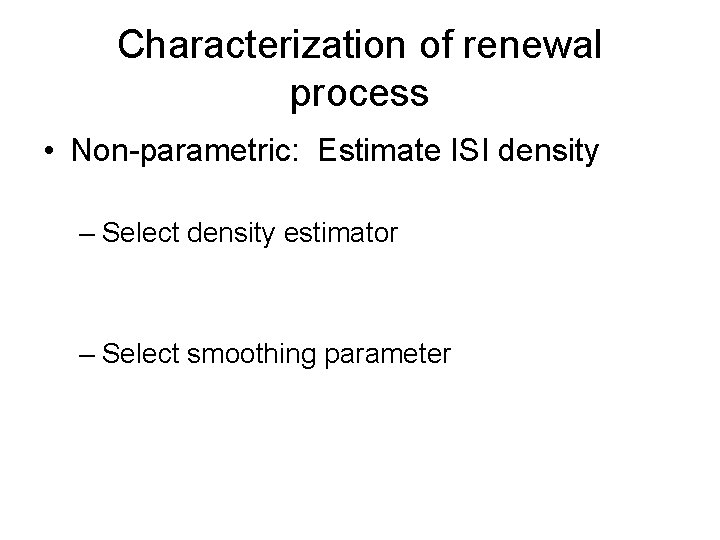 Characterization of renewal process

• Non-parametric: Estimate ISI density

– Select density estimator

– Select smoothing parameter